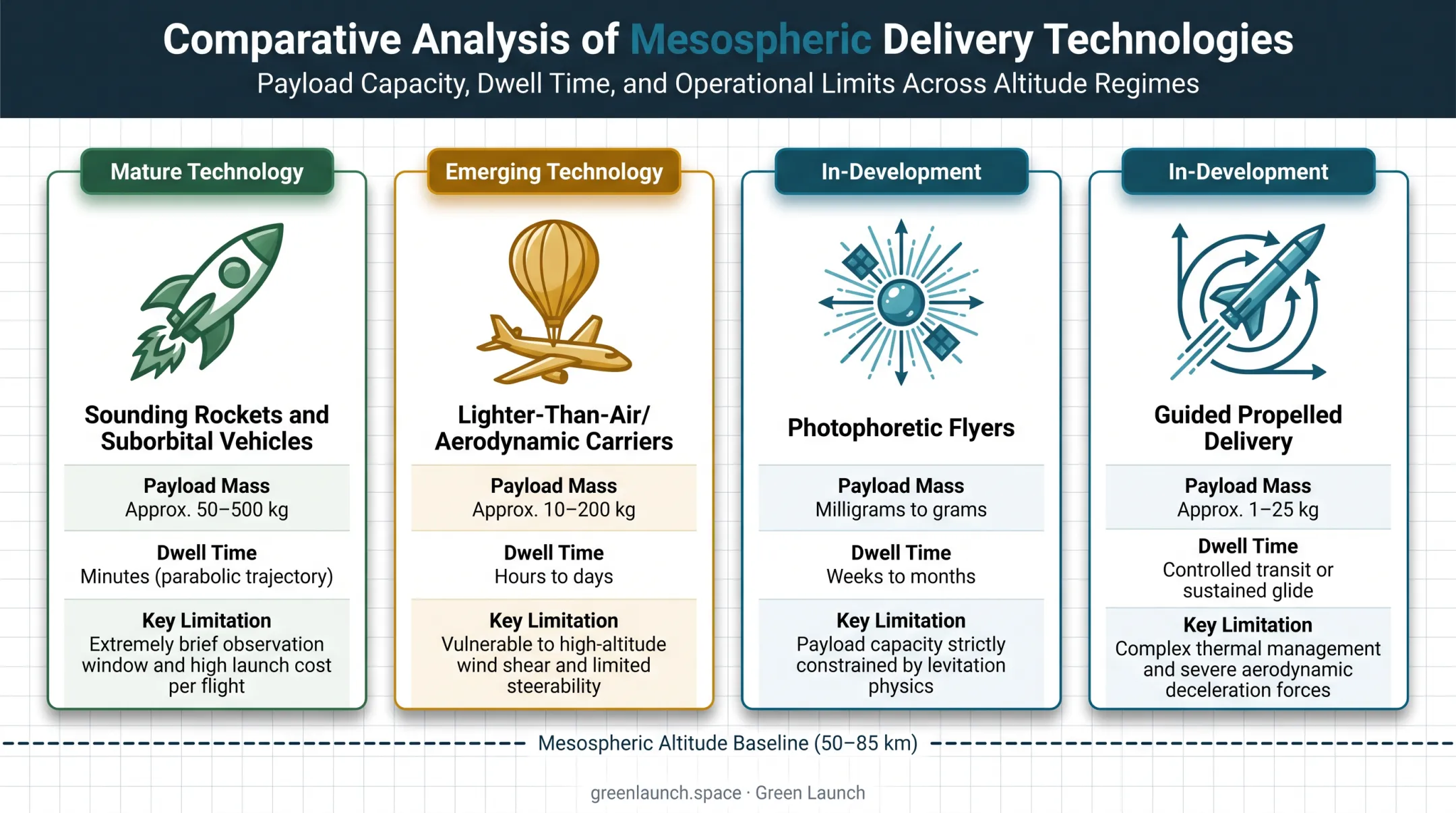 Comparative Analysis of Mesospheric Delivery Technologies

Payload Capacity, Dwell Time, and Operational Limits Across Altitude Regimes

Mature Technology

Sounding Rockets and Suborbital Vehicles

Payload Mass
Approx. 50–500 kg

Dwell Time
Minutes (parabolic trajectory)

Key Limitation
Extremely brief observation window and high launch cost per flight

Emerging Technology

Lighter-Than-Air/ Aerodynamic Carriers

Payload Mass
Approx. 10–200 kg

Dwell Time
Hours to days

Key Limitation
Vulnerable to high-altitude wind shear and limited steerability

In-Development

Photophoretic Flyers

Payload Mass
Milligrams to grams

Dwell Time
Weeks to months

Key Limitation
Payload capacity strictly constrained by levitation physics

In-Development

Guided Propelled Delivery

Payload Mass
Approx. 1–25 kg

Dwell Time
Controlled transit or sustained glide

Key Limitation
Complex thermal management and severe aerodynamic deceleration forces

Mesospheric Altitude Baseline (50–85 km)

greenlaunch.space · Green Launch